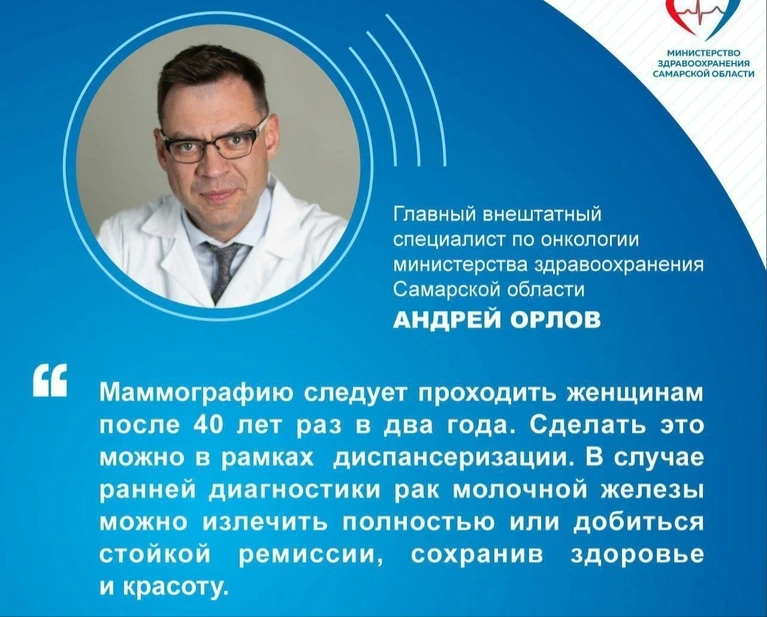 МИНИСТЕРСТВО ЗДРАВООХРАНЕНИЯ САМАРСКОЙ ОБЛАСТИ

Главный внештатный специалист по онкологии министерства здравоохранения Самарской области
АНДРЕЙ ОРЛОВ

“

Маммографию следует проходить женщинам после 40 лет раз в два года. Сделать это можно в рамках диспансеризации. В случае ранней диагностики рак молочной железы можно излечить полностью или добиться стойкой ремиссии, сохранив здоровье и красоту.